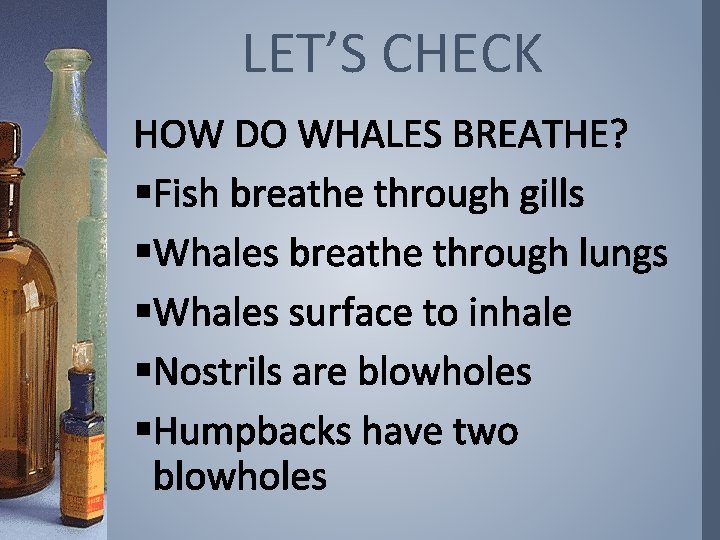 LET'S CHECK

HOW DO WHALES BREATHE?

▪Fish breathe through gills

▪Whales breathe through lungs

▪Whales surface to inhale

▪Nostrils are blowholes

▪Humpbacks have two blowholes